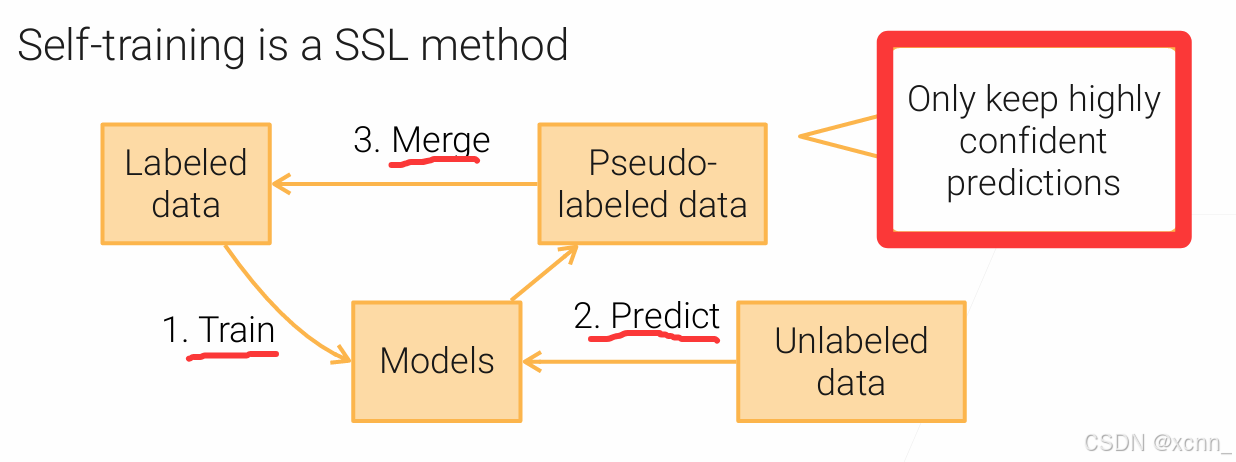 Self-training is a SSL method

Labeled data

3. Merge

Pseudo-labeled data

Only keep highly confident predictions

1. Train

Models

2. Predict

Unlabeled data

CSDN @xcnn_